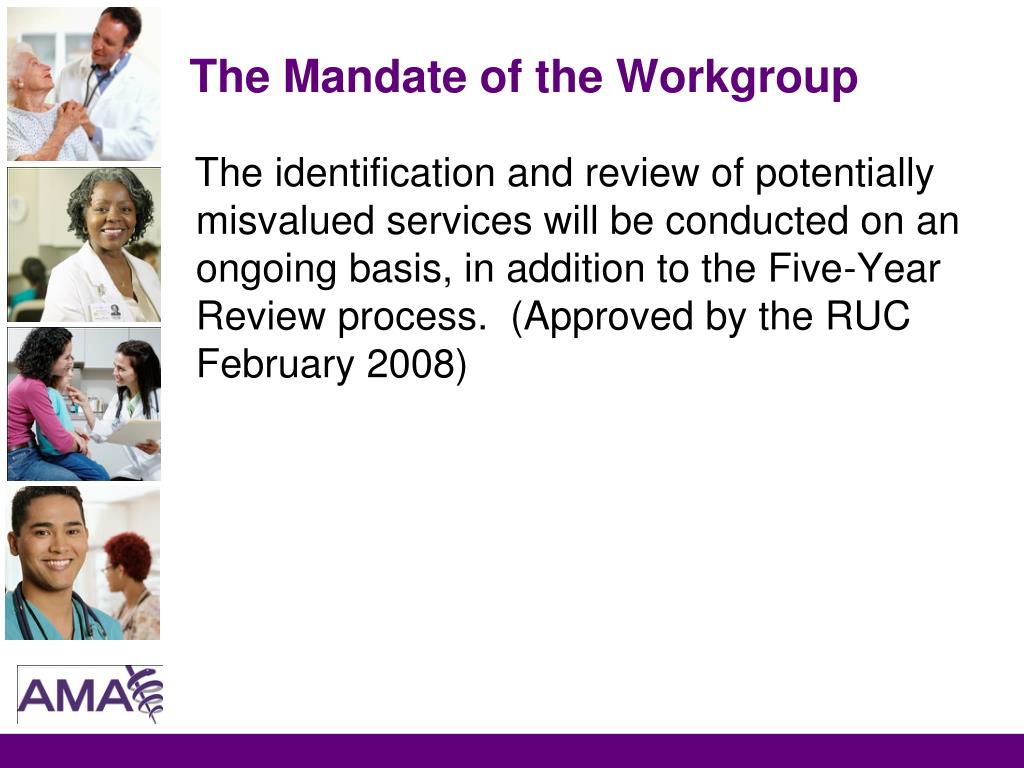 The Mandate of the Workgroup

The identification and review of potentially misvalued services will be conducted on an ongoing basis, in addition to the Five-Year Review process. (Approved by the RUC February 2008)

AMA